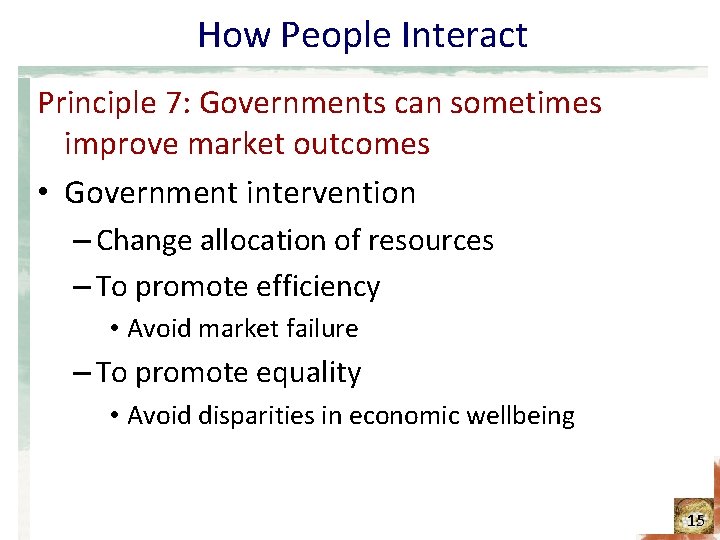 How People Interact

Principle 7: Governments can sometimes improve market outcomes

• Government intervention
  – Change allocation of resources
  – To promote efficiency
    • Avoid market failure
  – To promote equality
    • Avoid disparities in economic wellbeing

15